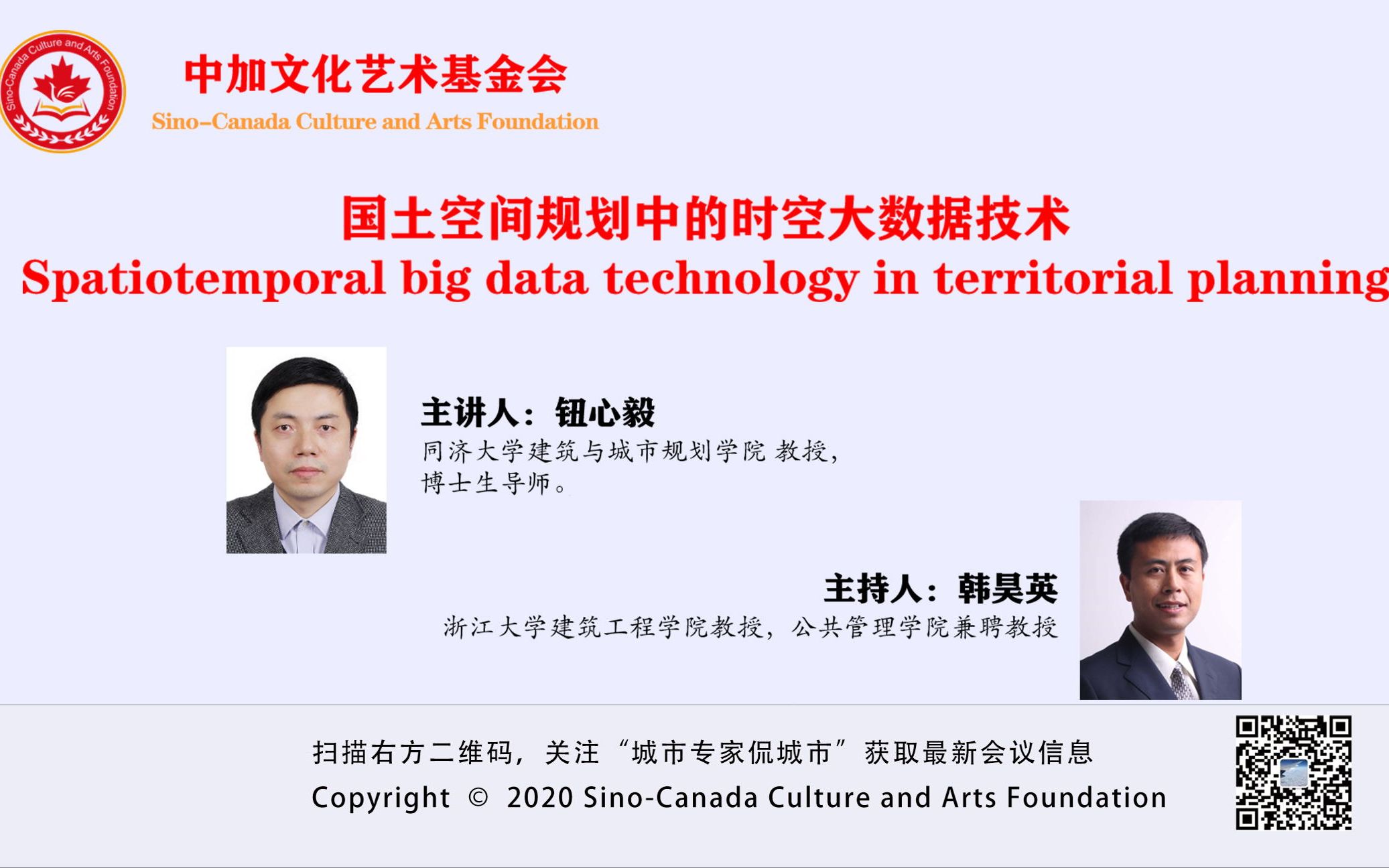 Sino-Canada Culture and Arts Foundation

中加文化艺术基金会
Sino-Canada Culture and Arts Foundation

国土空间规划中的时空大数据技术
Spatiotemporal big data technology in territorial planning

主讲人：钮心毅
同济大学建筑与城市规划学院 教授，博士生导师。

主持人：韩昊英
浙江大学建筑工程学院教授，公共管理学院兼聘教授

扫描右方二维码，关注“城市专家侃城市”获取最新会议信息
Copyright © 2020 Sino-Canada Culture and Arts Foundation